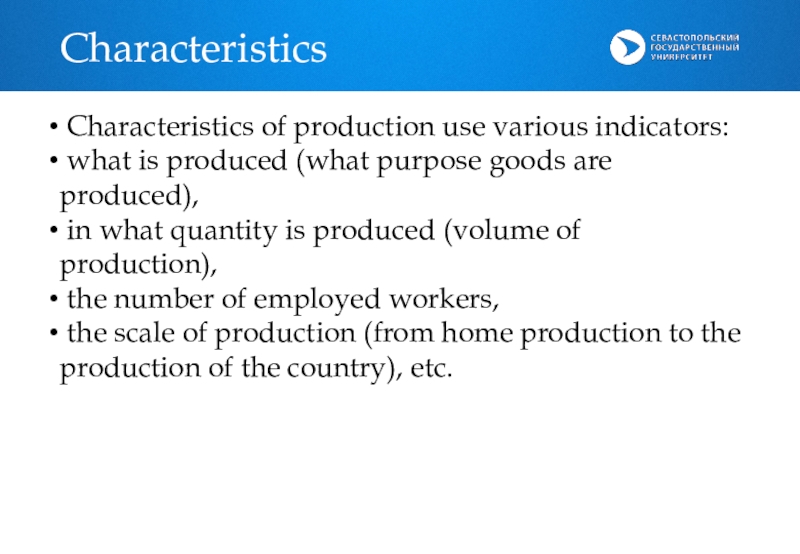 Characteristics

СЕВАСТОПОЛЬСКИЙ ГОСУДАРСТВЕННЫЙ УНИВЕРСИТЕТ

• Characteristics of production use various indicators:
• what is produced (what purpose goods are produced),
• in what quantity is produced (volume of production),
• the number of employed workers,
• the scale of production (from home production to the production of the country), etc.